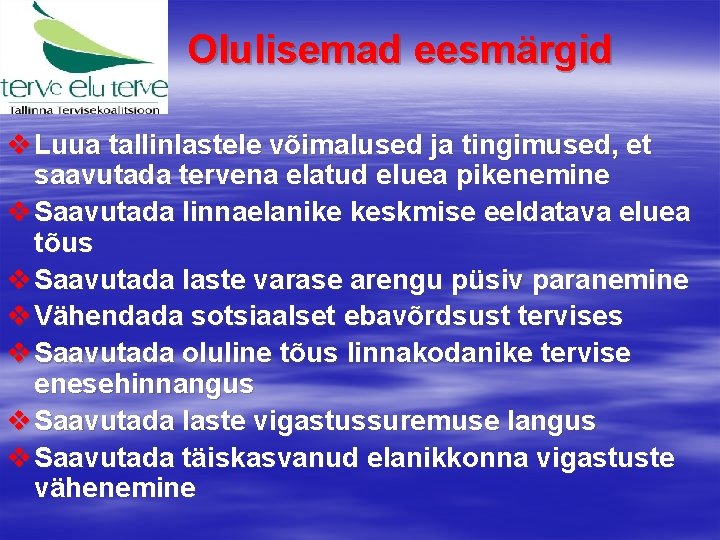 terve elu terve
Tallinna Tervisekoalitsioon

Olulisemad eesmärgid

❖ Luua tallinlastele võimalused ja tingimused, et saavutada tervena elatud eluea pikenemine
❖ Saavutada linnaelanike keskmise eeldatava eluea tõus
❖ Saavutada laste varase arengu püsiv paranemine
❖ Vähendada sotsiaalset ebavõrdsust tervises
❖ Saavutada oluline tõus linnakodanike tervise enesehinnangus
❖ Saavutada laste vigastussuremuse langus
❖ Saavutada täiskasvanud elanikkonna vigastuste vähenemine